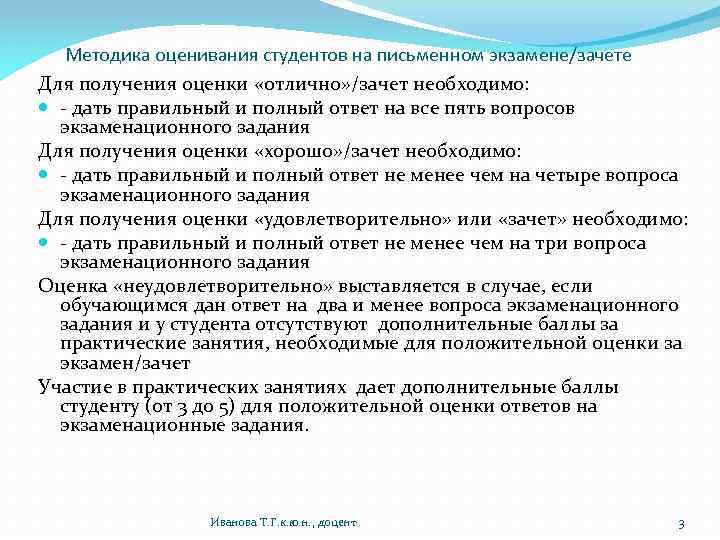 Методика оценивания студентов на письменном экзамене/зачете

Для получения оценки «отлично»/зачет необходимо:

- дать правильный и полный ответ на все пять вопросов экзаменационного задания

Для получения оценки «хорошо»/зачет необходимо:

- дать правильный и полный ответ не менее чем на четыре вопроса экзаменационного задания

Для получения оценки «удовлетворительно» или «зачет» необходимо:

- дать правильный и полный ответ не менее чем на три вопроса экзаменационного задания

Оценка «неудовлетворительно» выставляется в случае, если обучающимся дан ответ на два и менее вопроса экзаменационного задания и у студента отсутствуют дополнительные баллы за практические занятия, необходимые для положительной оценки за экзамен/зачет

Участие в практических занятиях дает дополнительные баллы студенту (от 3 до 5) для положительной оценки ответов на экзаменационные задания.

Иванова Т.Г.к.ю.н., доцент

3